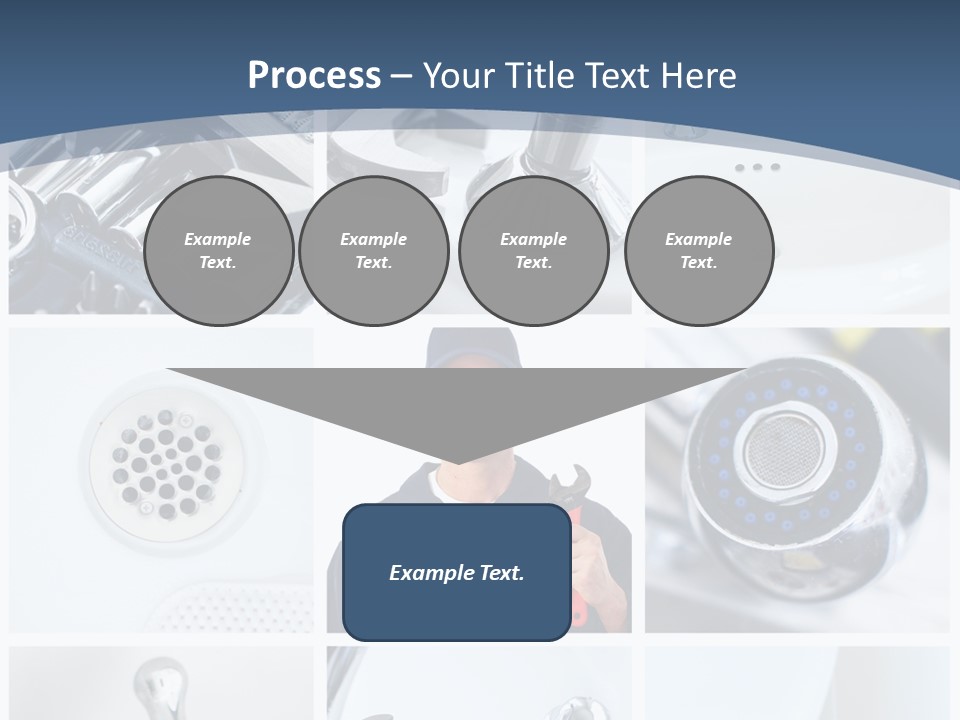 Process – Your Title Text Here

Example Text.

Example Text.

Example Text.

Example Text.

Example Text.